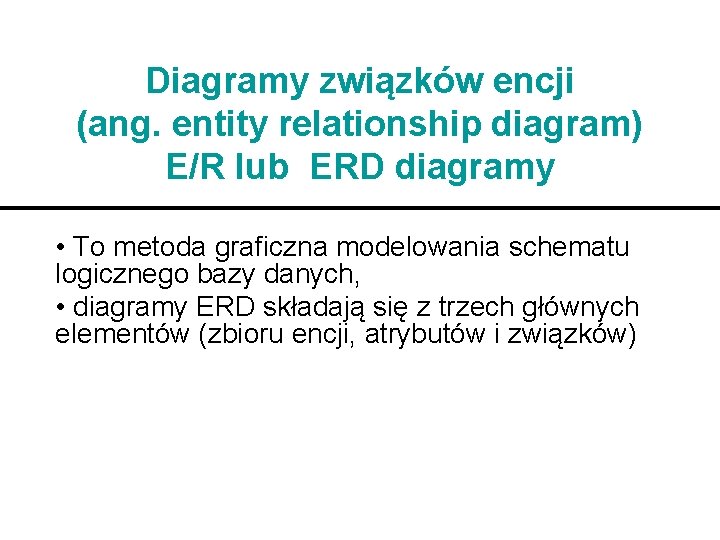 Diagramy związków encji
(ang. entity relationship diagram)
E/R lub ERD diagramy

• To metoda graficzna modelowania schematu logicznego bazy danych,

• diagramy ERD składają się z trzech głównych elementów (zbioru encji, atrybutów i związków)